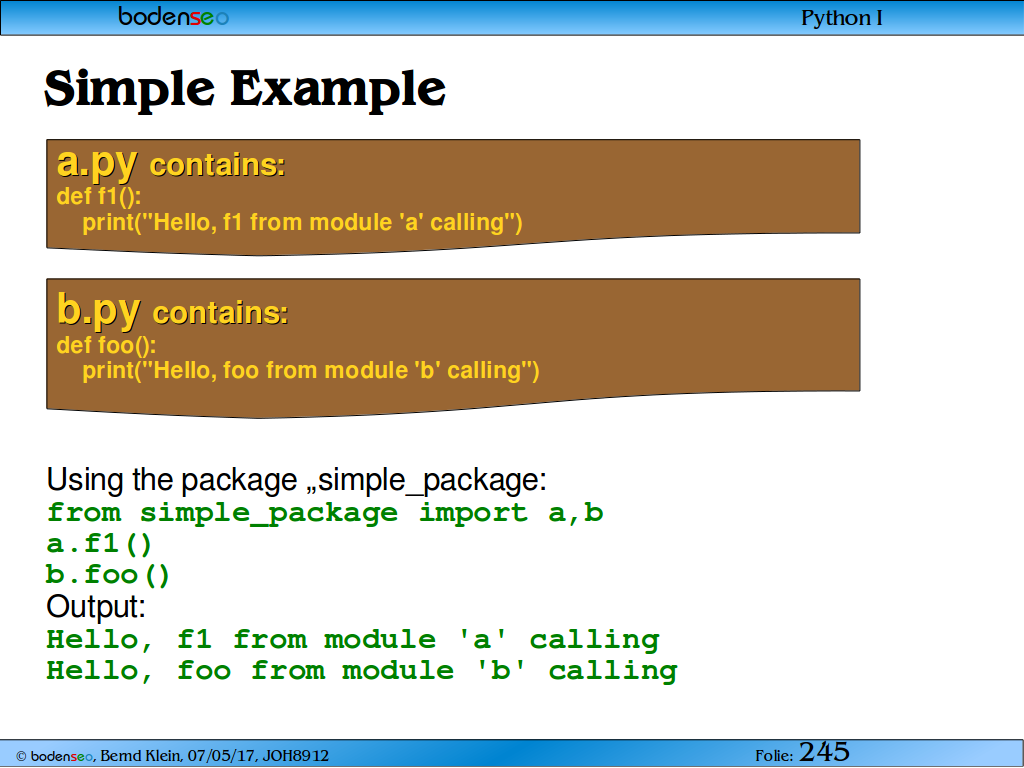 bodenseo

Python I

Simple Example

a.py contains:
def f1():
    print("Hello, f1 from module 'a' calling")

b.py contains:
def foo():
    print("Hello, foo from module 'b' calling")

Using the package „simple_package:
from simple_package import a,b
a.f1()
b.foo()
Output:
Hello, f1 from module 'a' calling
Hello, foo from module 'b' calling

© bodenseo, Bernd Klein, 07/05/17, JOH8912

Folie: 245